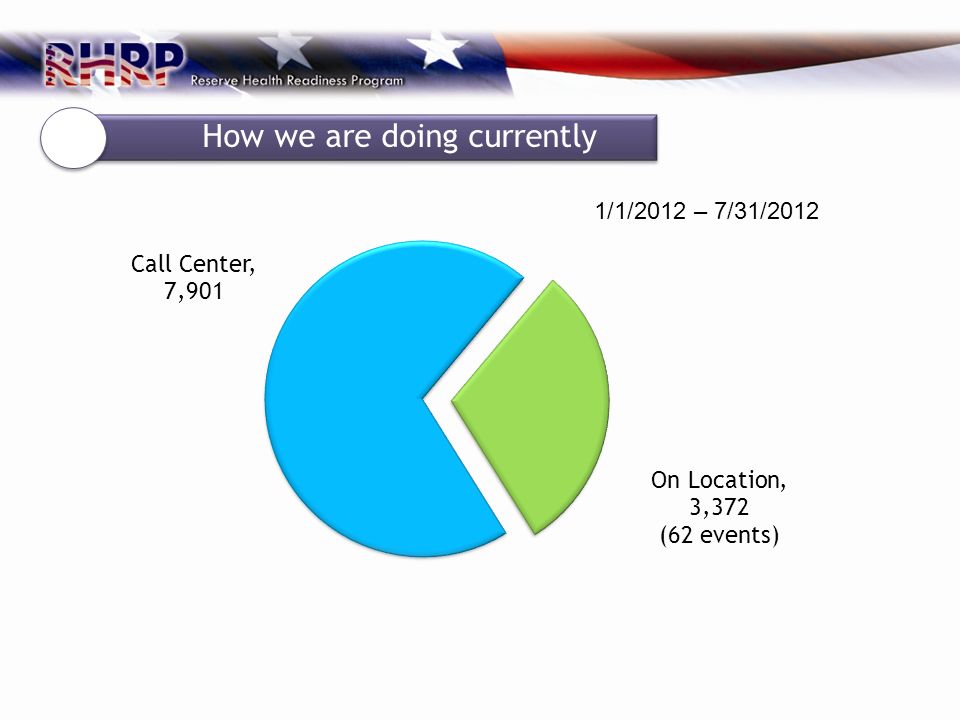 RHRP Reserve Health Readiness Program

How we are doing currently

1/1/2012 – 7/31/2012

Call Center, 7,901

On Location, 3,372 (62 events)